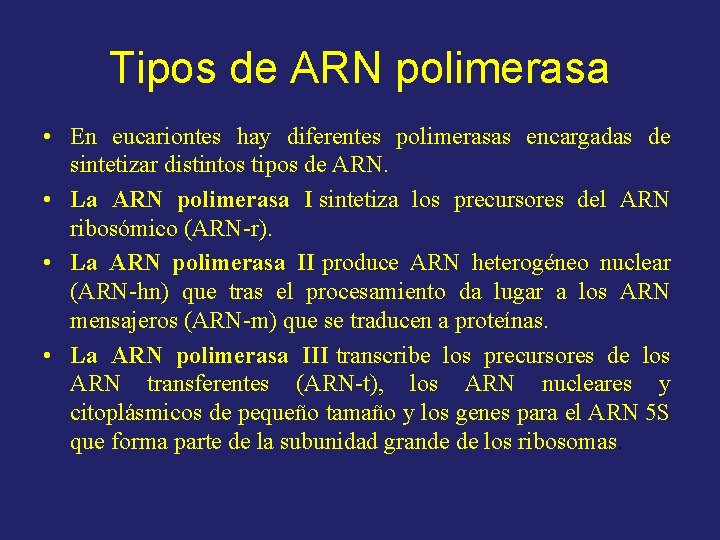 Tipos de ARN polimerasa

• En eucariontes hay diferentes polimerasas encargadas de sintetizar distintos tipos de ARN.

• La ARN polimerasa I sintetiza los precursores del ARN ribosómico (ARN-r).

• La ARN polimerasa II produce ARN heterogéneo nuclear (ARN-hn) que tras el procesamiento da lugar a los ARN mensajeros (ARN-m) que se traducen a proteínas.

• La ARN polimerasa III transcribe los precursores de los ARN transferentes (ARN-t), los ARN nucleares y citoplásmicos de pequeño tamaño y los genes para el ARN 5S que forma parte de la subunidad grande de los ribosomas.